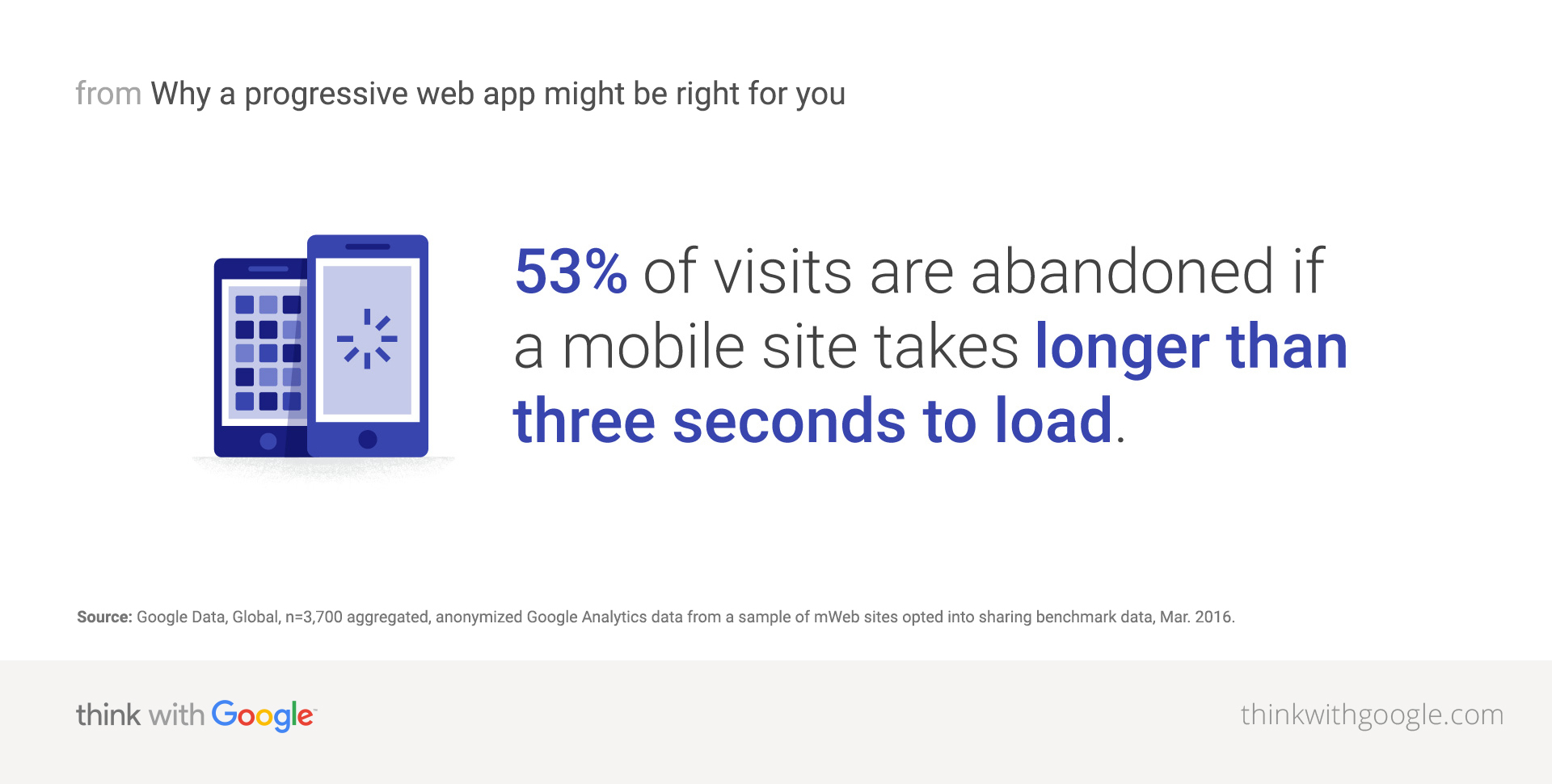 from Why a progressive web app might be right for you

53% of visits are abandoned if a mobile site takes longer than three seconds to load.

Source: Google Data, Global, n=3,700 aggregated, anonymized Google Analytics data from a sample of mWeb sites opted into sharing benchmark data, Mar. 2016.

think with Google

thinkwithgoogle.com